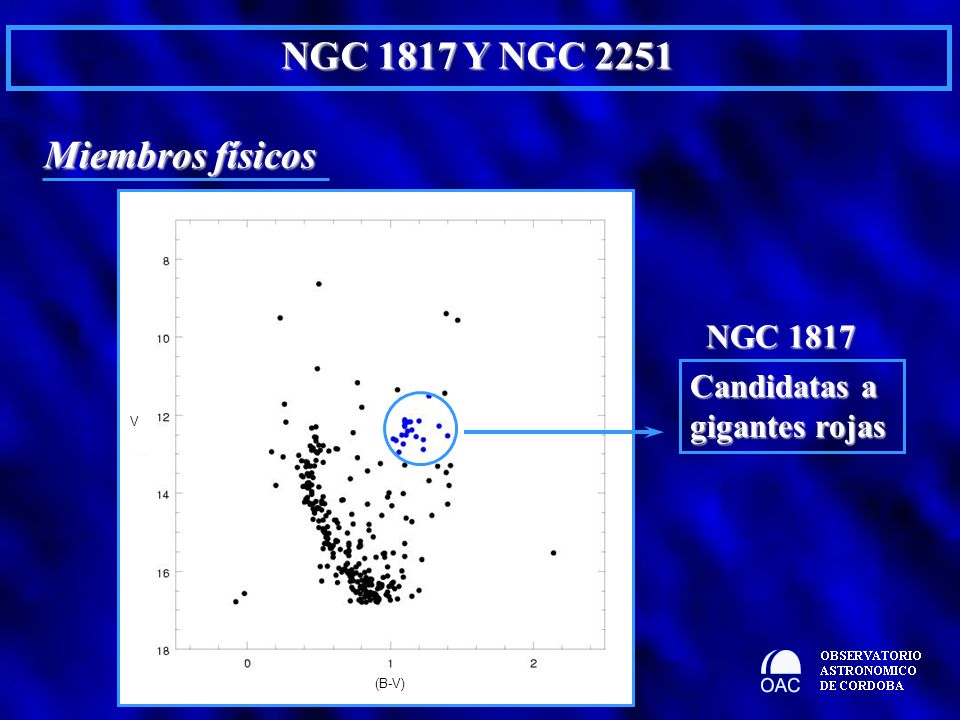 NGC 1817 Y NGC 2251

Miembros físicos

8
10
12
14
16
18
V
0
1
2
(B-V)

NGC 1817

Candidatas a gigantes rojas

OAC
OBSERVATORIO ASTRONOMICO DE CORDOBA